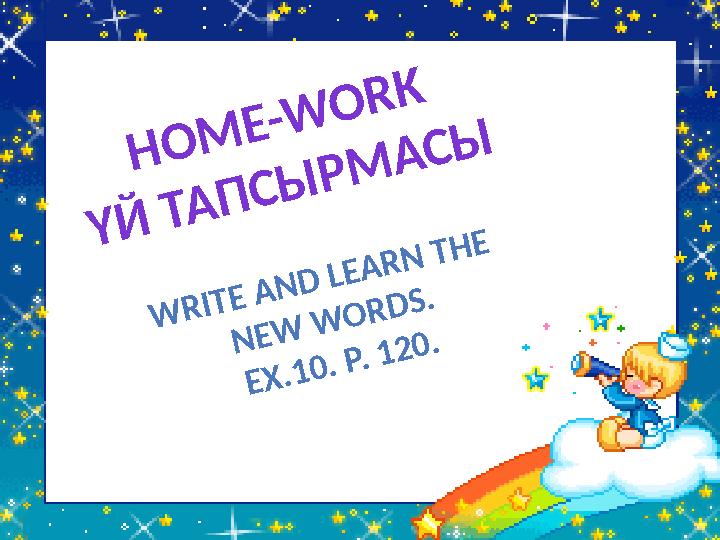 HOME-WORK
ҮЙ ТАПСЫРМАСЫ

WRITE AND LEARN THE NEW WORDS.
EX.10. P. 120.